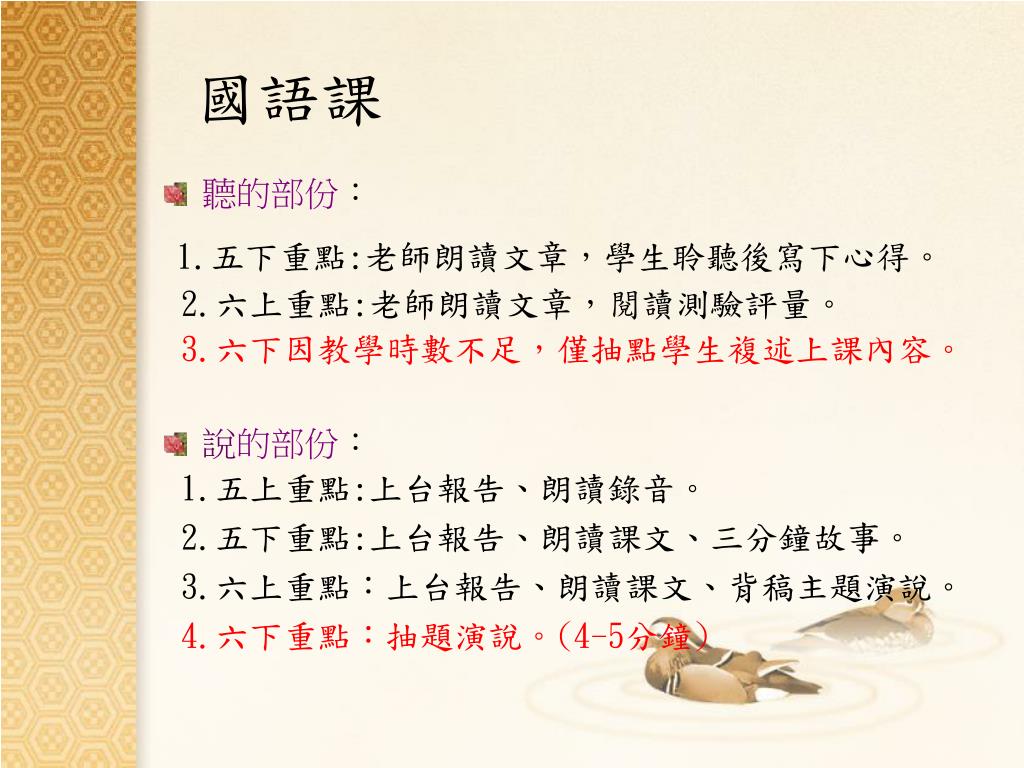 國語課

聽的部份：

1.五下重點:老師朗讀文章，學生聆聽後寫下心得。
2.六上重點:老師朗讀文章，閱讀測驗評量。
3.六下因教學時數不足，僅抽點學生複述上課內容。

說的部份：
1.五上重點:上台報告、朗讀錄音。
2.五下重點:上台報告、朗讀課文、三分鐘故事。
3.六上重點：上台報告、朗讀課文、背稿主題演說。
4.六下重點：抽題演說。(4-5分鐘)